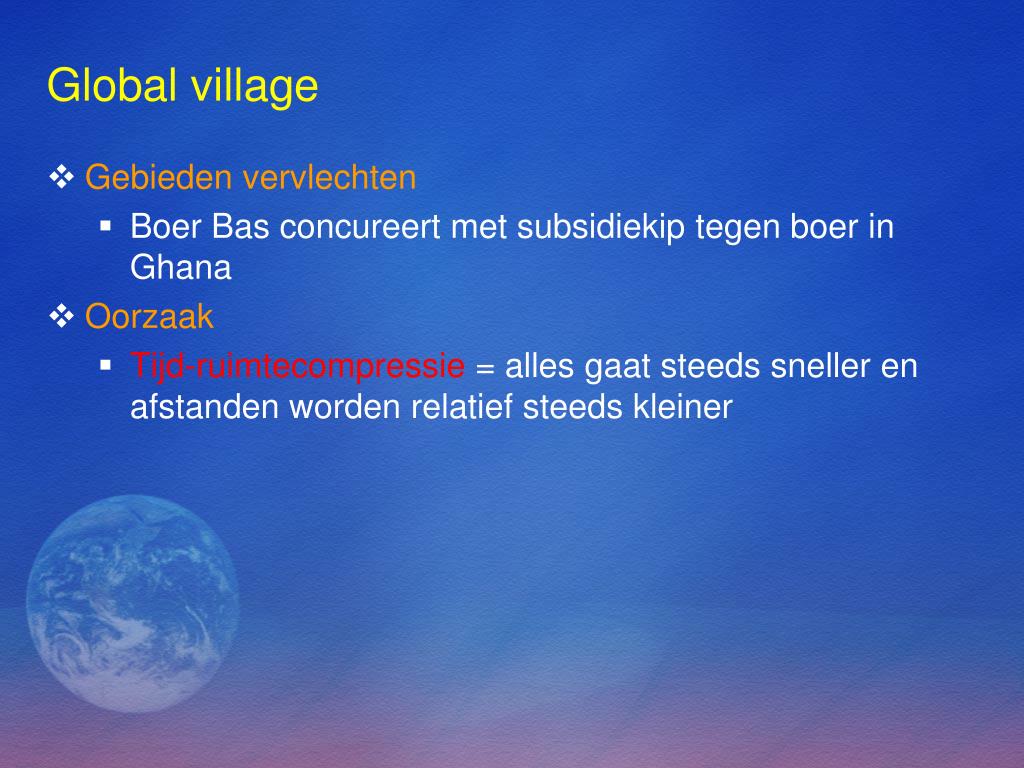 Global village

❖ Gebieden vervlechten

▪ Boer Bas concureert met subsidiekip tegen boer in Ghana

❖ Oorzaak

▪ Tijd-ruimtecompressie = alles gaat steeds sneller en afstanden worden relatief steeds kleiner